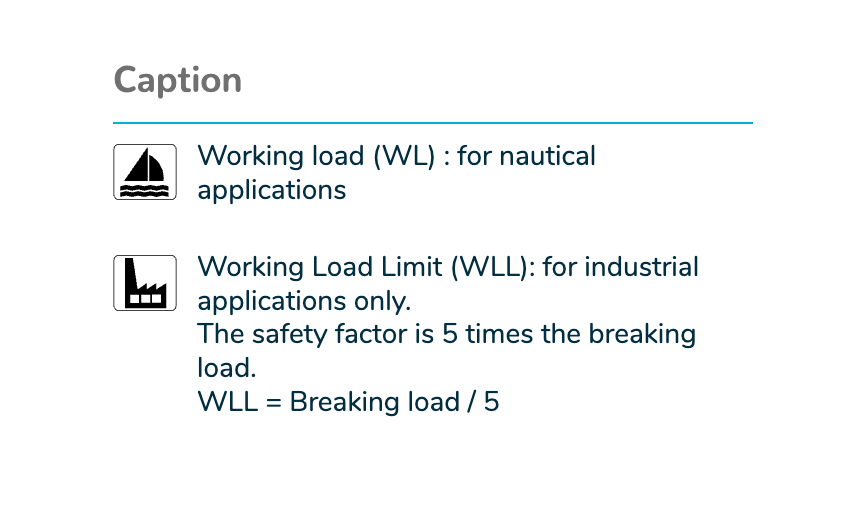 Caption

Working load (WL) : for nautical applications

Working Load Limit (WLL): for industrial applications only.
The safety factor is 5 times the breaking load.
WLL = Breaking load / 5